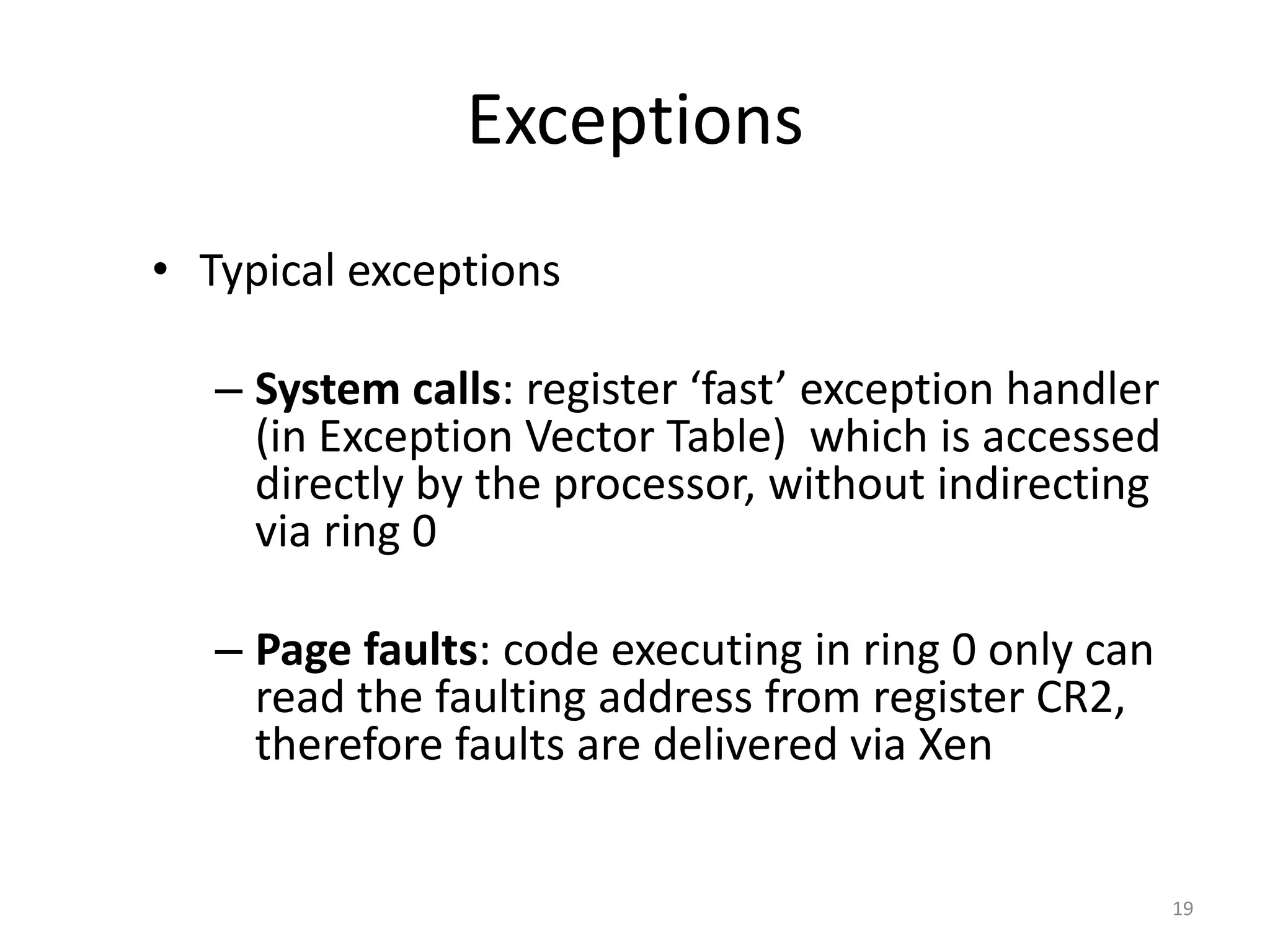 Exceptions

• Typical exceptions

– System calls: register ‘fast’ exception handler (in Exception Vector Table) which is accessed directly by the processor, without indirecting via ring 0

– Page faults: code executing in ring 0 only can read the faulting address from register CR2, therefore faults are delivered via Xen

19